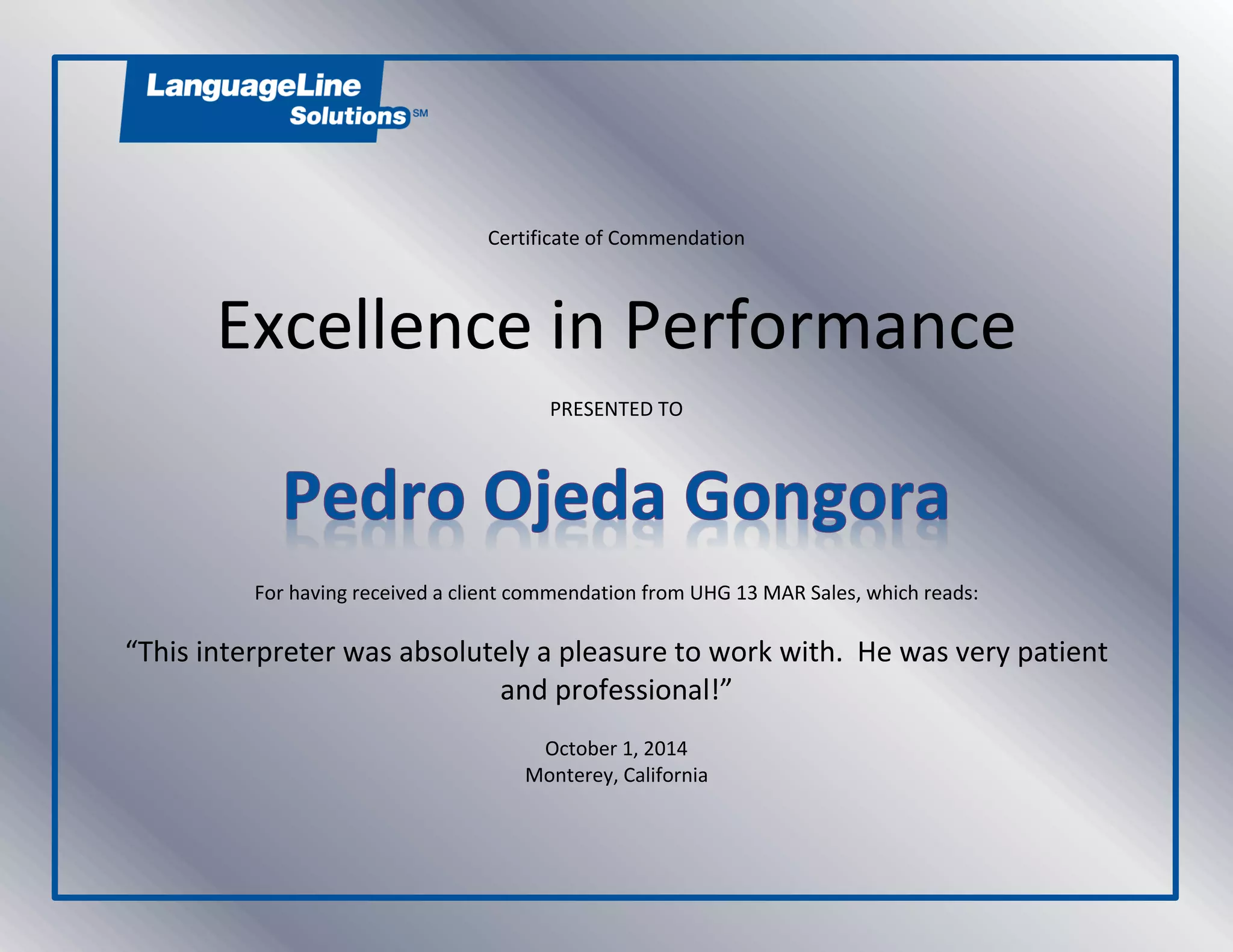 LanguageLine Solutions SM

Certificate of Commendation

Excellence in Performance

PRESENTED TO

Pedro Ojeda Gongora

For having received a client commendation from UHG 13 MAR Sales, which reads:

“This interpreter was absolutely a pleasure to work with. He was very patient and professional!”

October 1, 2014
Monterey, California